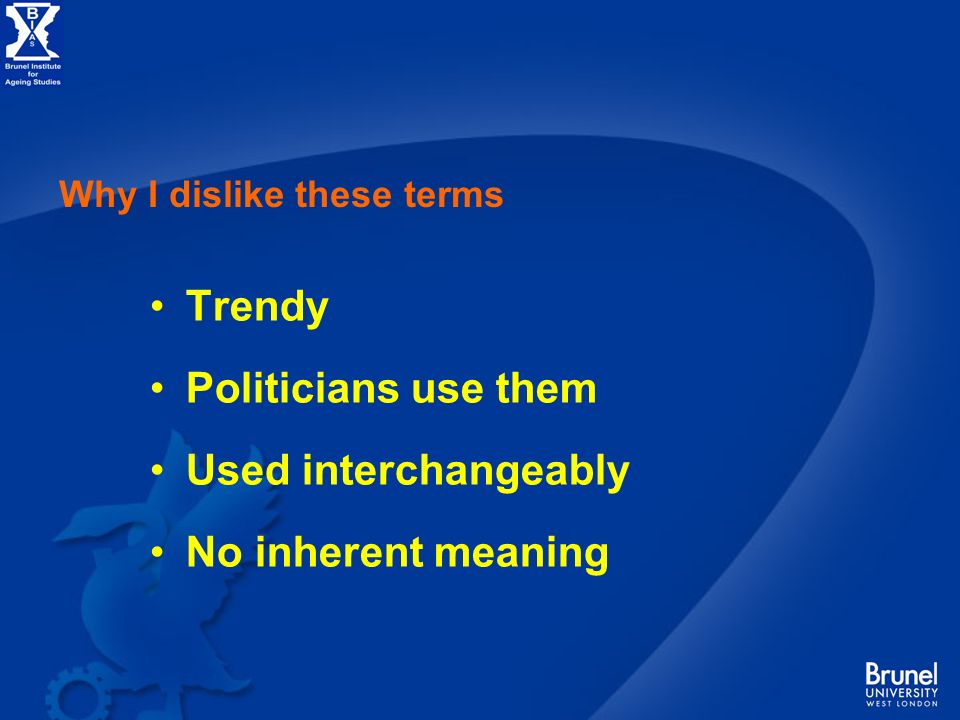 B I A S
Brunel Institute for Ageing Studies

Why I dislike these terms

• Trendy
• Politicians use them
• Used interchangeably
• No inherent meaning

Brunel UNIVERSITY WEST LONDON